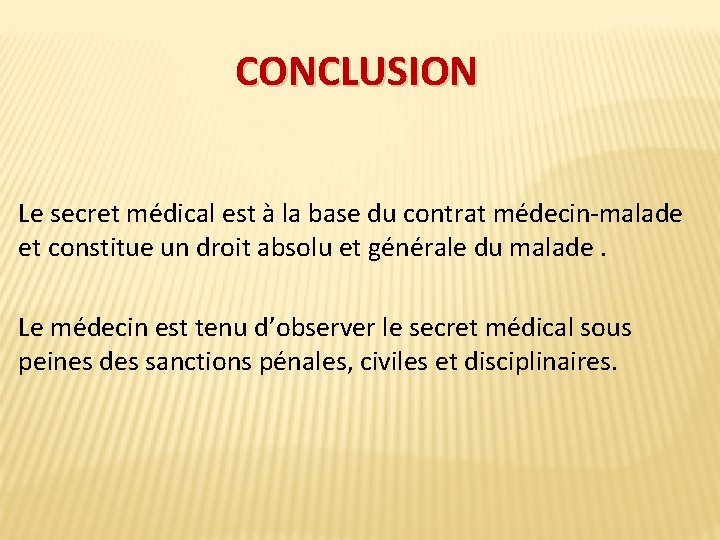 CONCLUSION

Le secret médical est à la base du contrat médecin-malade et constitue un droit absolu et générale du malade .

Le médecin est tenu d’observer le secret médical sous peines des sanctions pénales, civiles et disciplinaires.